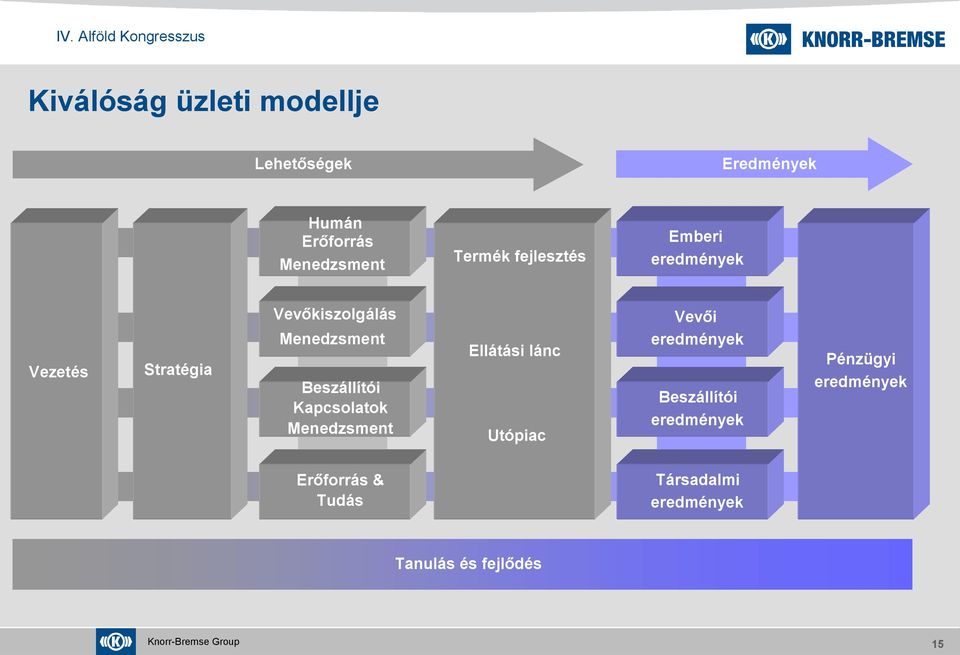 IV. Alföld Kongresszus

KNORR-BREMSE

Kiválóság üzleti modellje

Lehetőségek

Eredmények

Vezetés

Stratégia

Humán Erőforrás Menedzsment

Vevőkiszolgálás Menedzsment

Beszállítói Kapcsolatok Menedzsment

Erőforrás & Tudás

Termék fejlesztés

Ellátási lánc

Utópiac

Emberi eredmények

Vevői eredmények

Beszállítói eredmények

Társadalmi eredmények

Pénzügyi eredmények

Tanulás és fejlődés

Knorr-Bremse Group

15